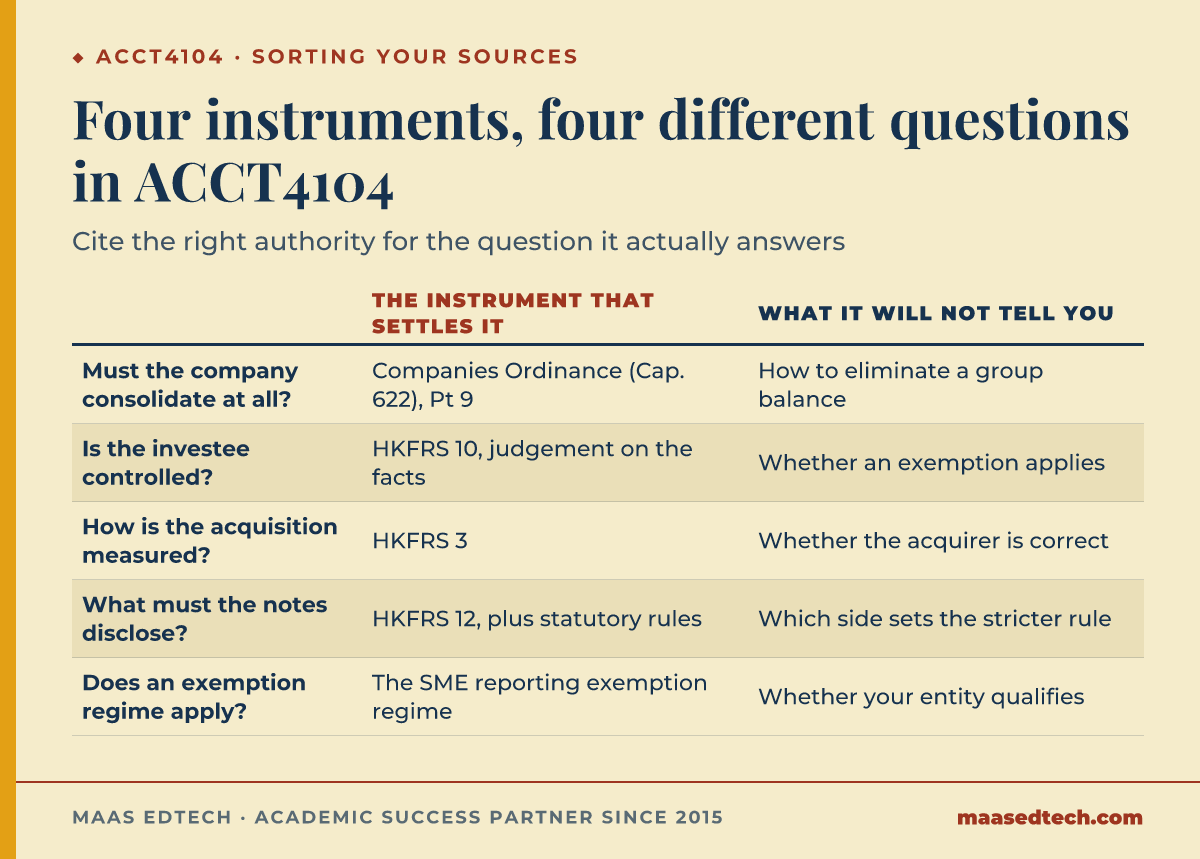 ◆ ACCT4104 · SORTING YOUR SOURCES

Four instruments, four different questions in ACCT4104

Cite the right authority for the question it actually answers

| | THE INSTRUMENT THAT SETTLES IT | WHAT IT WILL NOT TELL YOU |
|---|---|---|
| Must the company consolidate at all? | Companies Ordinance (Cap. 622), Pt 9 | How to eliminate a group balance |
| Is the investee controlled? | HKFRS 10, judgement on the facts | Whether an exemption applies |
| How is the acquisition measured? | HKFRS 3 | Whether the acquirer is correct |
| What must the notes disclose? | HKFRS 12, plus statutory rules | Which side sets the stricter rule |
| Does an exemption regime apply? | The SME reporting exemption regime | Whether your entity qualifies |

MAAS EDTECH · ACADEMIC SUCCESS PARTNER SINCE 2015

maasedtech.com